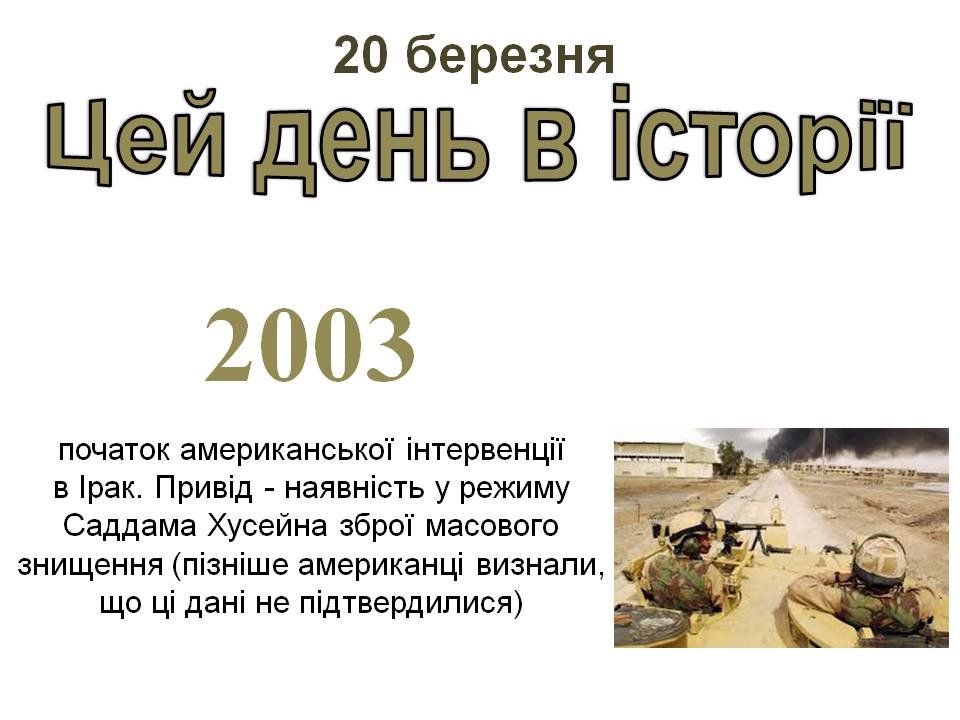 20 березня

Цей день в історії

2003

початок американської інтервенції в Ірак. Привід - наявність у режиму Саддама Хусейна зброї масового знищення (пізніше американці визнали, що ці дані не підтвердилися)